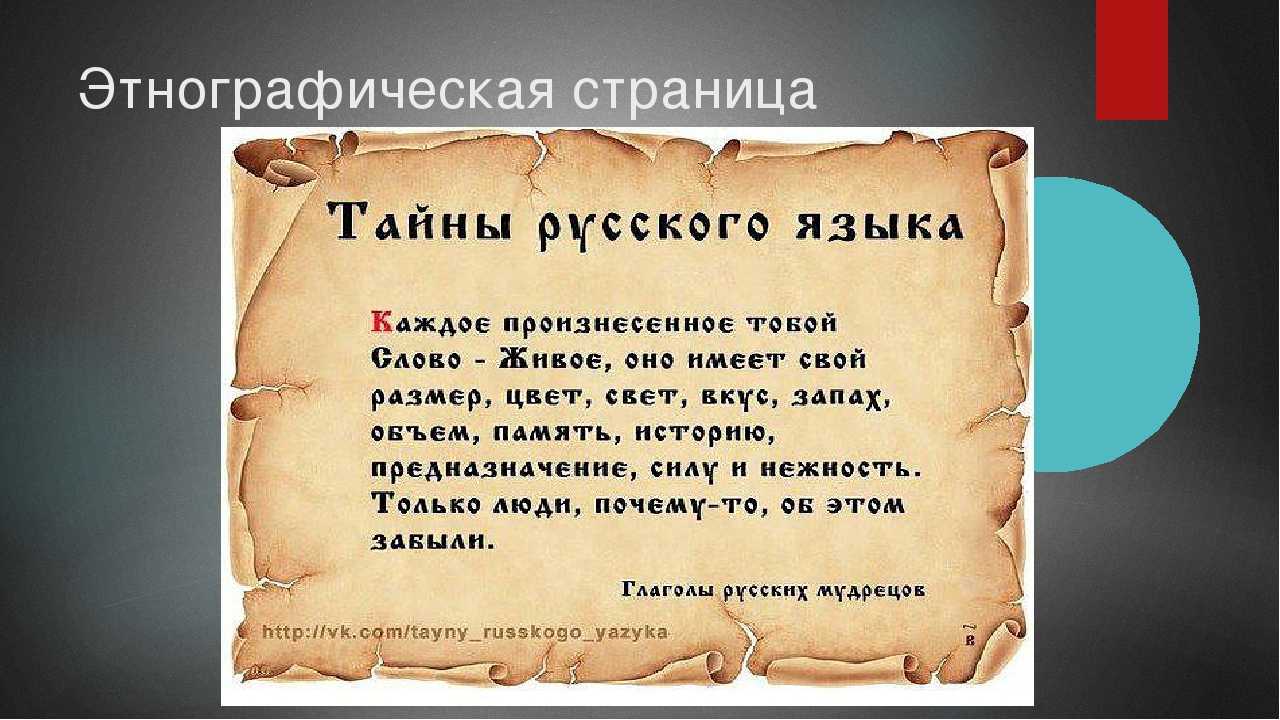 Этнографическая страница

Тайны русского языка

Каждое произнесенное тобой Слово - Живое, оно имеет свой размер, цвет, свет, вкус, запах, объем, память, историю, предназначение, силу и нежность. Только люди, почему-то, об этом забыли.

Глаголы русских мудрецов

http://vk.com/tayny_russkogo_yazyka

в